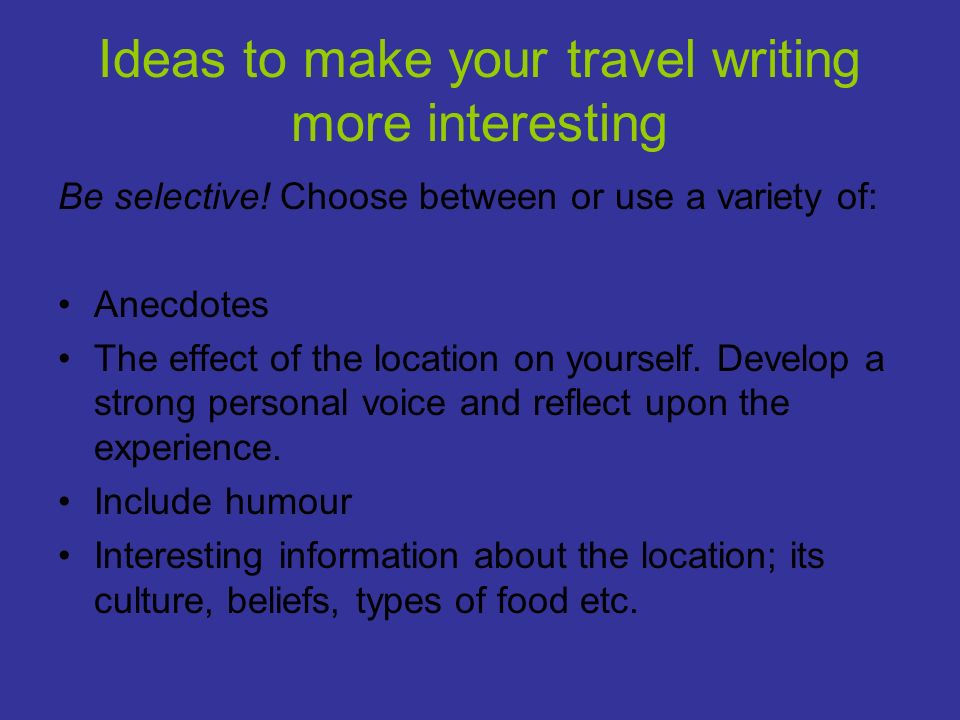 Ideas to make your travel writing more interesting

Be selective! Choose between or use a variety of:

• Anecdotes
• The effect of the location on yourself. Develop a strong personal voice and reflect upon the experience.
• Include humour
• Interesting information about the location; its culture, beliefs, types of food etc.